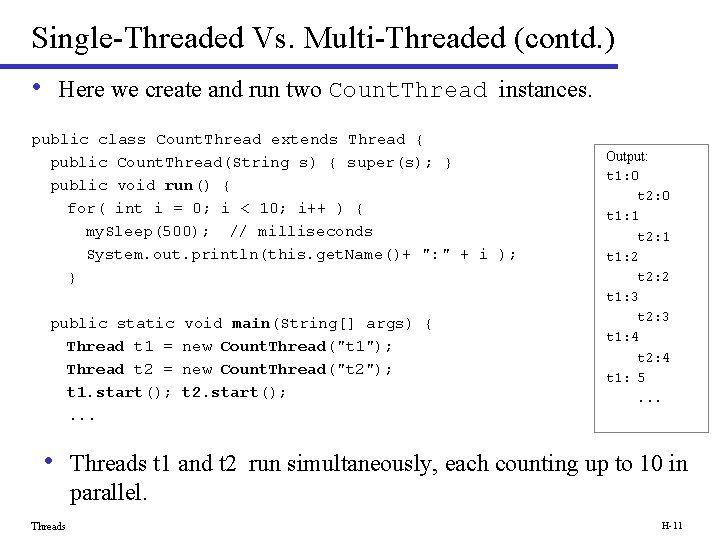 Single-Threaded Vs. Multi-Threaded (contd.)

• Here we create and run two CountThread instances.

public class CountThread extends Thread {
  public CountThread(String s) { super(s); }
  public void run() {
    for( int i = 0; i < 10; i++ ) {
      mySleep(500);  // milliseconds
      System.out.println(this.getName()+ ":" + i );
    }

  public static void main(String[] args) {
    Thread t1 = new CountThread("t1");
    Thread t2 = new CountThread("t2");
    t1.start(); t2.start();
    ...

Output:
t1:0
t2:0
t1:1
t2:1
t1:2
t2:2
t1:3
t2:3
t1:4
t2:4
t1: 5
...

• Threads t1 and t2 run simultaneously, each counting up to 10 in parallel.

Threads

H-11